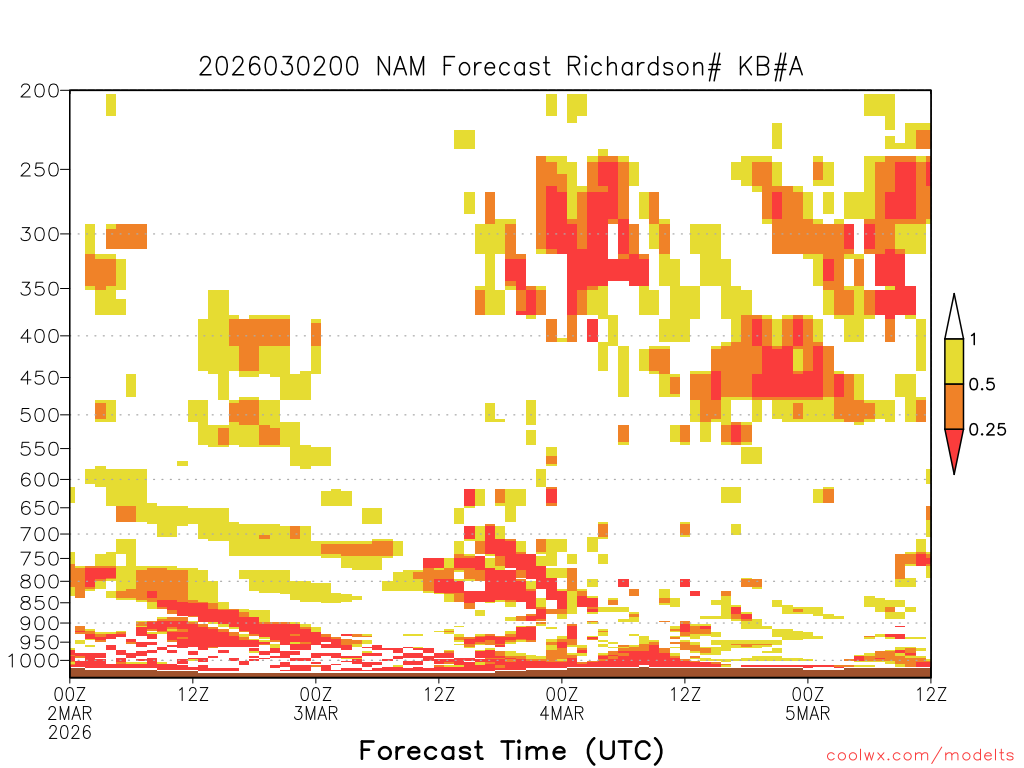 2026030200 NAM Forecast Richardson# KB#A

200
250
300
350
400
450
500
550
600
650
700
750
800
850
900
950
1000

1
0.5
0.25

00Z
2MAR
2026
12Z
00Z
3MAR
12Z
00Z
4MAR
12Z
00Z
5MAR
12Z

Forecast Time (UTC)

coolwx.com/modelts